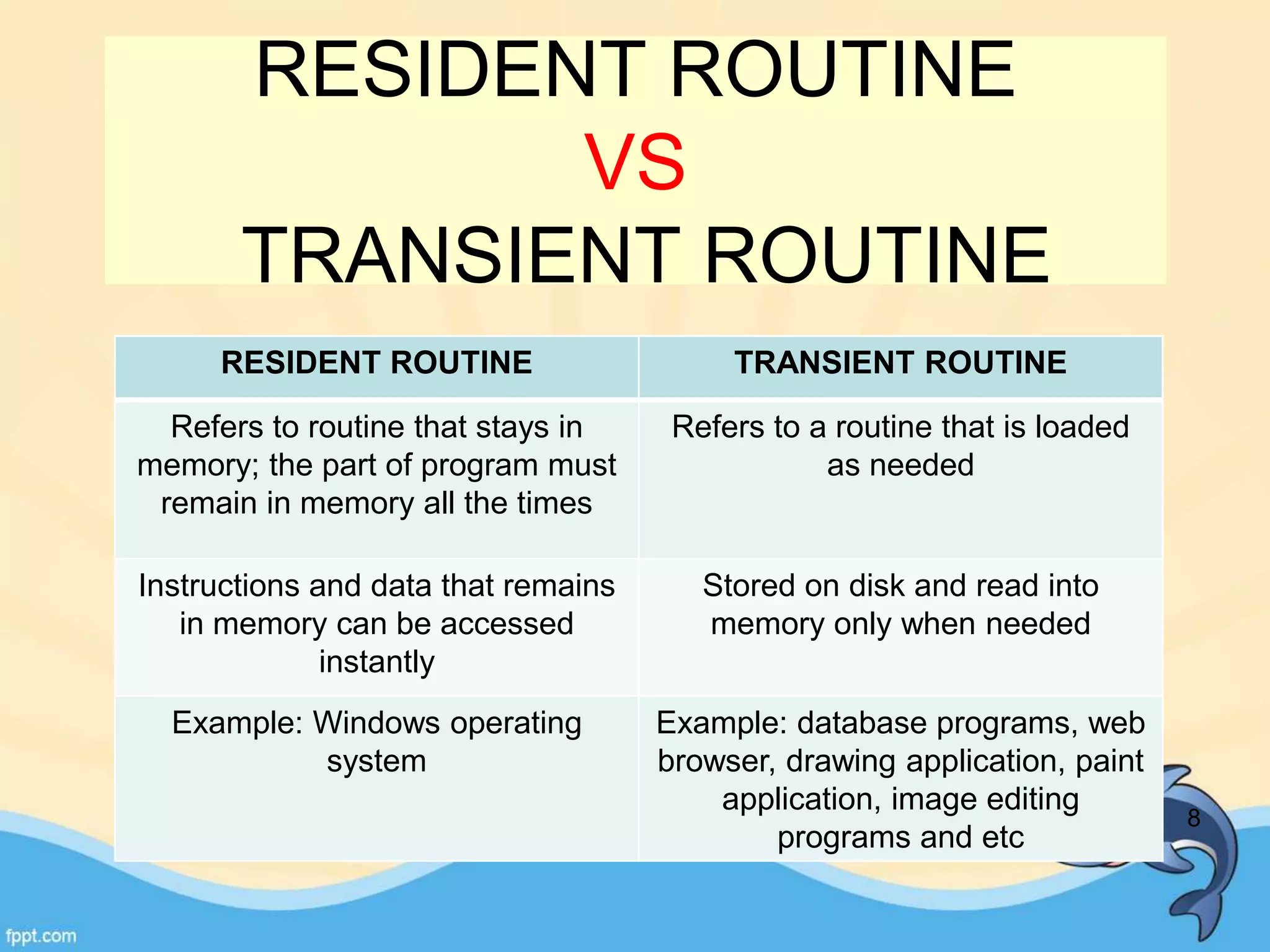 RESIDENT ROUTINE
VS
TRANSIENT ROUTINE

| RESIDENT ROUTINE | TRANSIENT ROUTINE |
|---|---|
| Refers to routine that stays in memory; the part of program must remain in memory all the times | Refers to a routine that is loaded as needed |
| Instructions and data that remains in memory can be accessed instantly | Stored on disk and read into memory only when needed |
| Example: Windows operating system | Example: database programs, web browser, drawing application, paint application, image editing programs and etc |

8

fppt.com